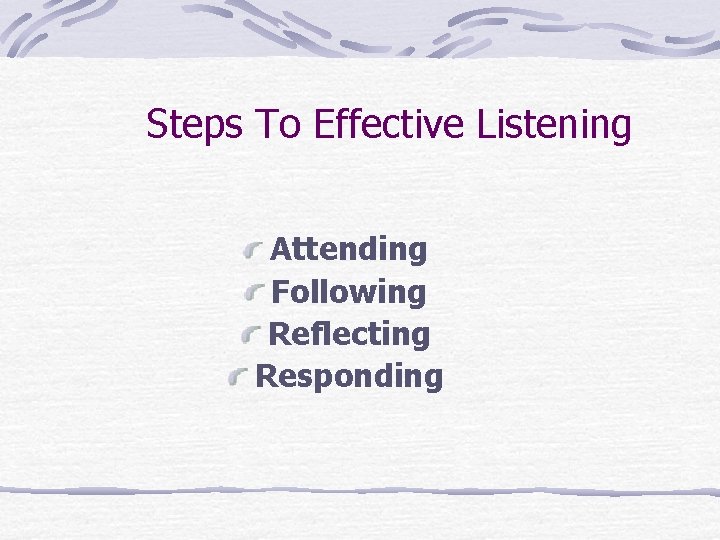 Steps To Effective Listening

Attending
Following
Reflecting
Responding